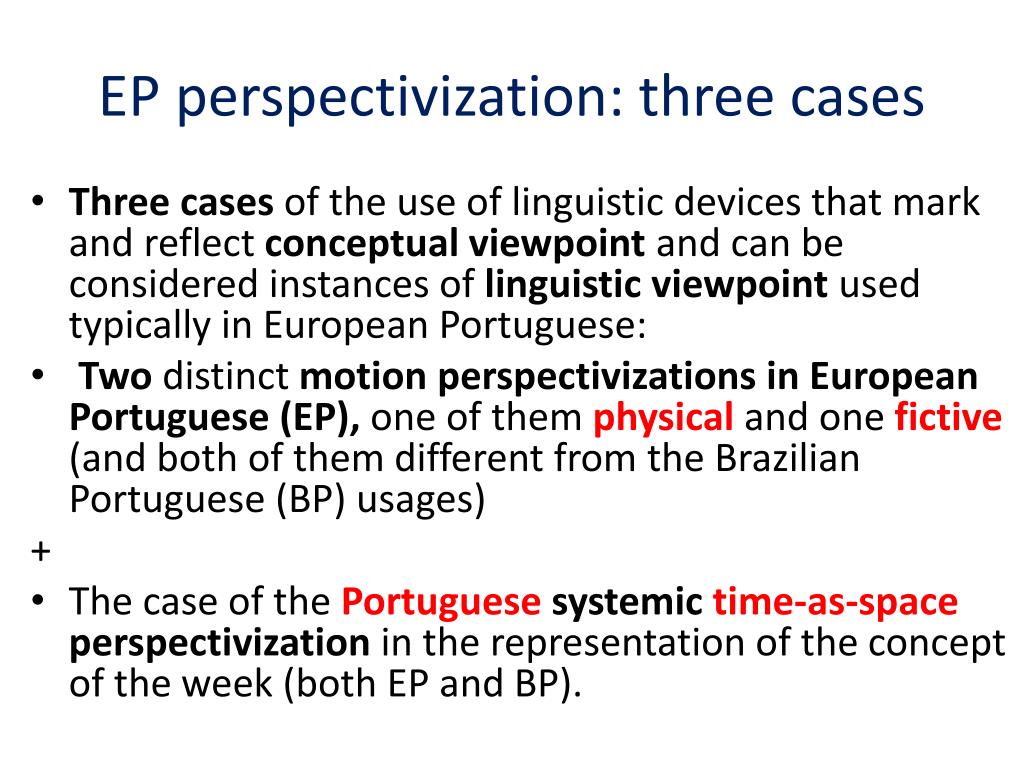 EP perspectivization: three cases

• Three cases of the use of linguistic devices that mark and reflect conceptual viewpoint and can be considered instances of linguistic viewpoint used typically in European Portuguese:

• Two distinct motion perspectivizations in European Portuguese (EP), one of them physical and one fictive (and both of them different from the Brazilian Portuguese (BP) usages)

+

• The case of the Portuguese systemic time-as-space perspectivization in the representation of the concept of the week (both EP and BP).